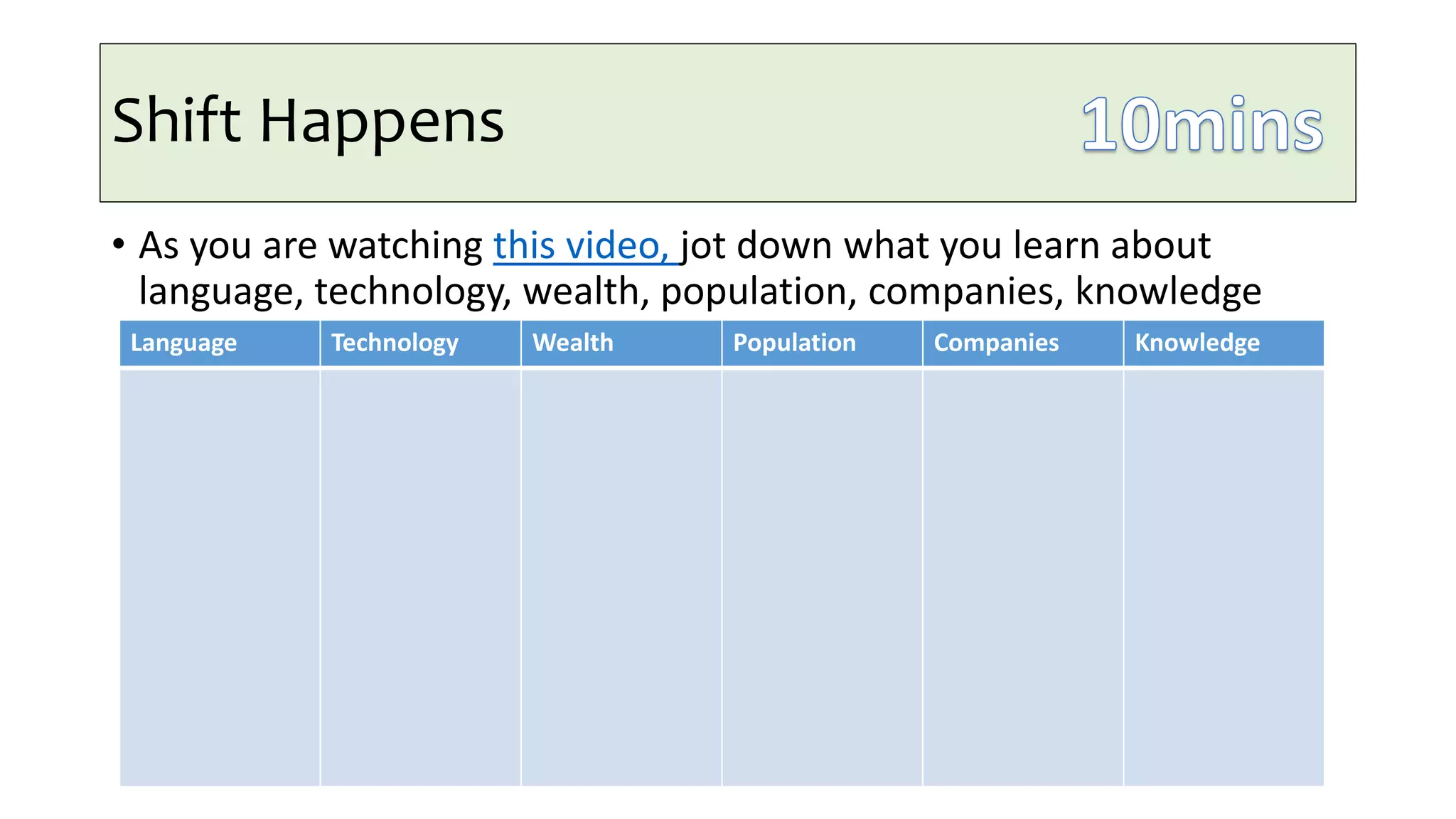 Shift Happens

10mins

• As you are watching this video, jot down what you learn about language, technology, wealth, population, companies, knowledge

| Language | Technology | Wealth | Population | Companies | Knowledge |
|---|---|---|---|---|---|
| | | | | | |